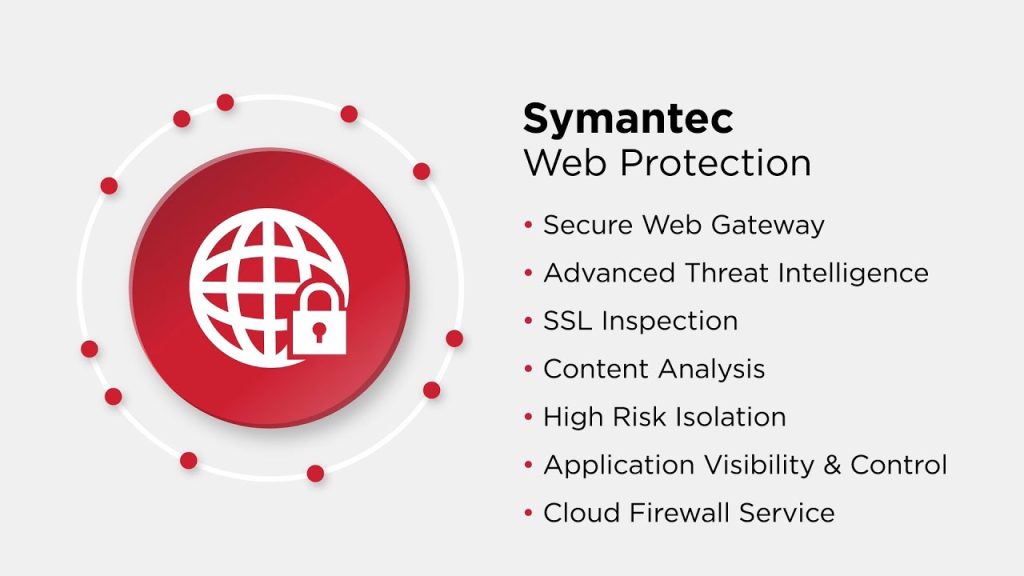 Symantec
Web Protection

• Secure Web Gateway
• Advanced Threat Intelligence
• SSL Inspection
• Content Analysis
• High Risk Isolation
• Application Visibility & Control
• Cloud Firewall Service